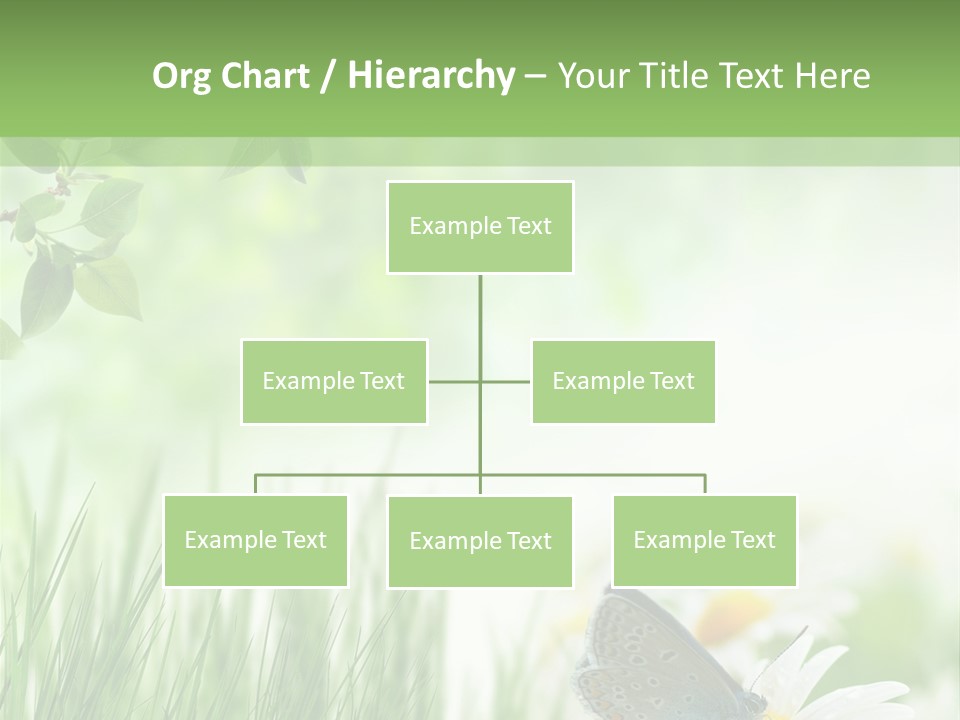 Org Chart / Hierarchy – Your Title Text Here

Example Text

Example Text

Example Text

Example Text

Example Text

Example Text